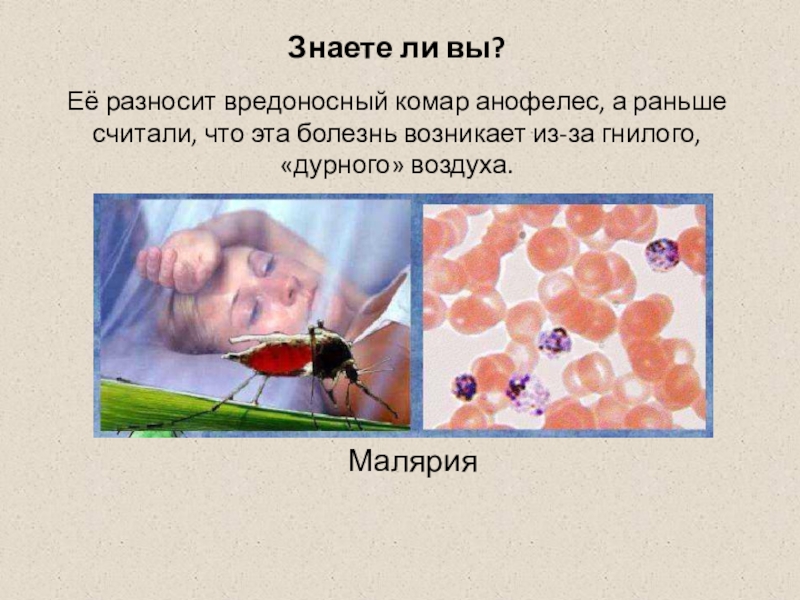 Знаете ли вы?

Её разносит вредоносный комар анофелес, а раньше считали, что эта болезнь возникает из-за гнилого, «дурного» воздуха.

Малярия